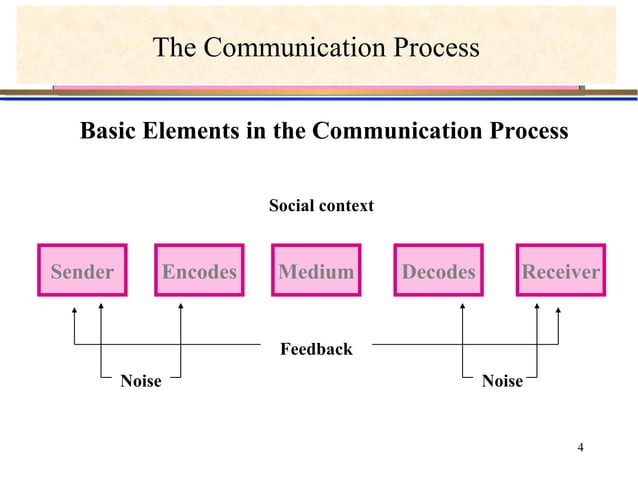 The Communication Process

Basic Elements in the Communication Process

Social context

Sender

Encodes

Medium

Decodes

Receiver

Feedback

Noise

Noise

4